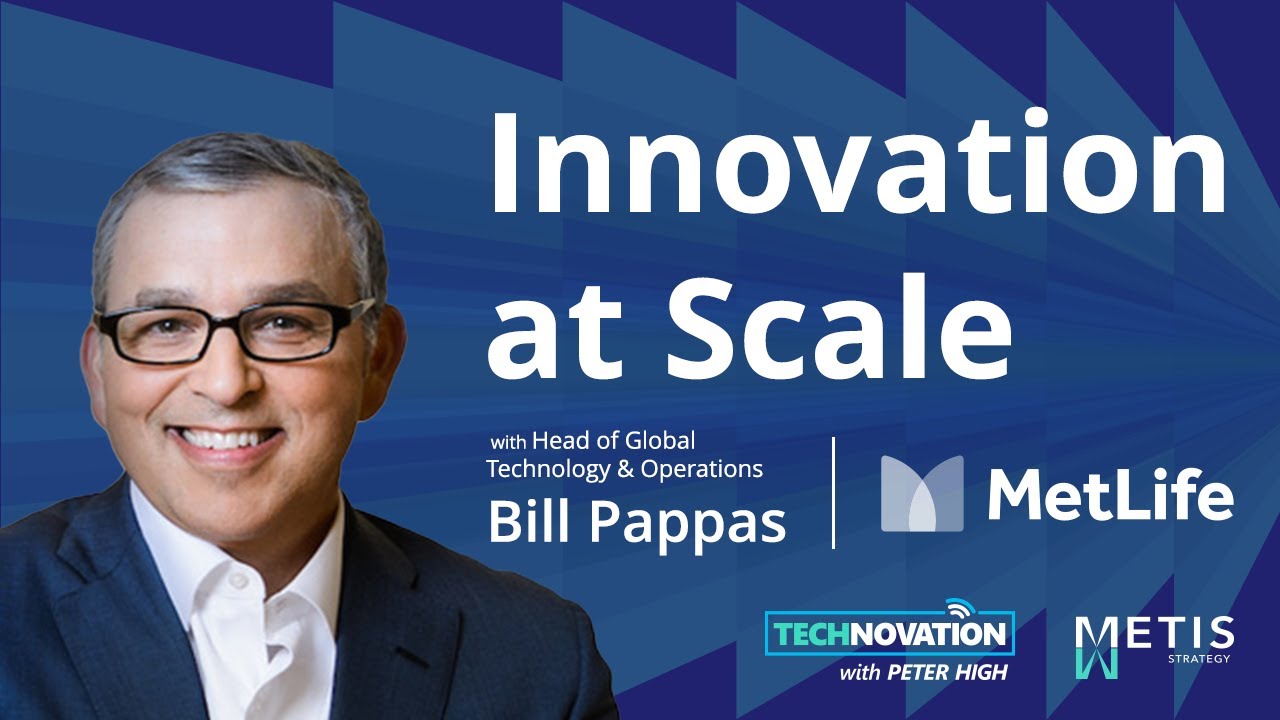 Innovation at Scale

with Head of Global Technology & Operations
Bill Pappas

MetLife

TECHNOVATION
with PETER HIGH

METIS
STRATEGY